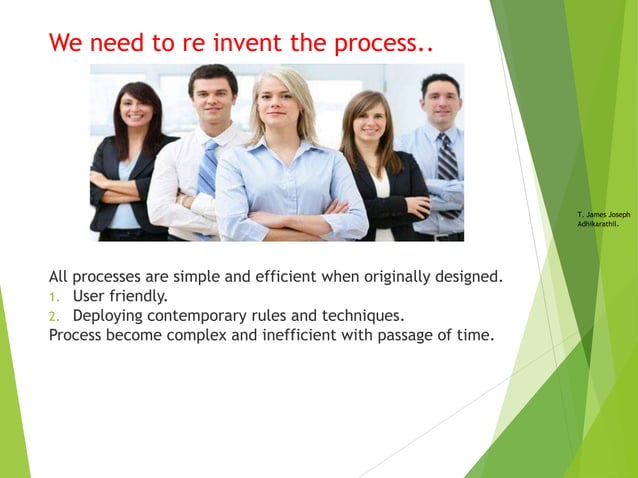 We need to re invent the process..

T. James Joseph Adhikarathil.

All processes are simple and efficient when originally designed.
1. User friendly.
2. Deploying contemporary rules and techniques.
Process become complex and inefficient with passage of time.